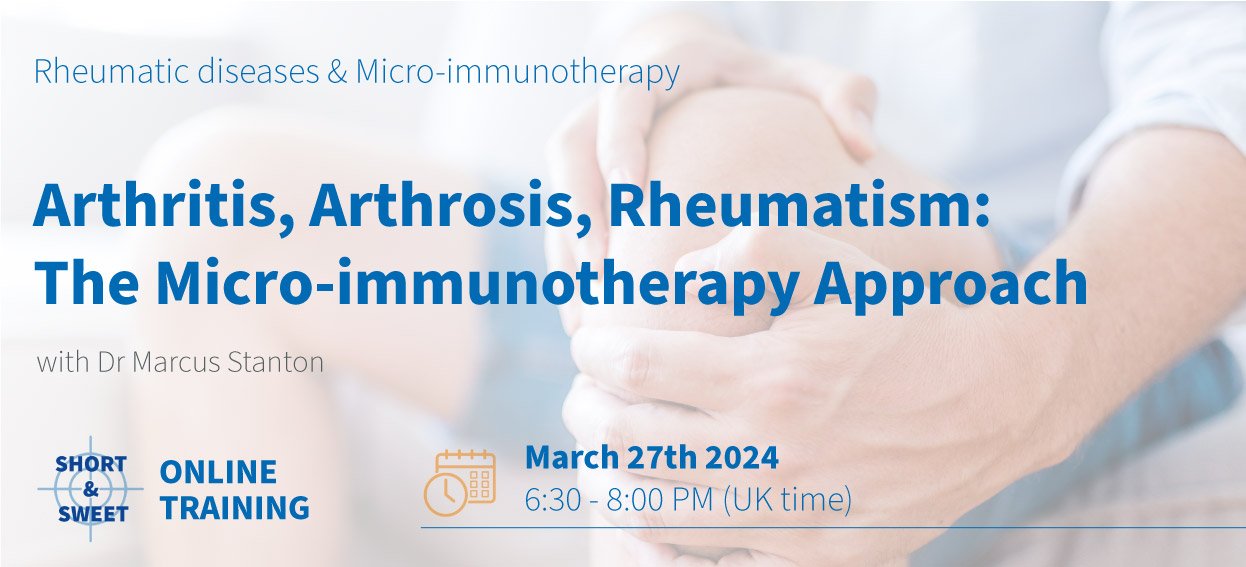 Rheumatic diseases & Micro-immunotherapy

Arthritis, Arthrosis, Rheumatism: The Micro-immunotherapy Approach

with Dr Marcus Stanton

SHORT & SWEET

ONLINE TRAINING

March 27th 2024
6:30 - 8:00 PM (UK time)